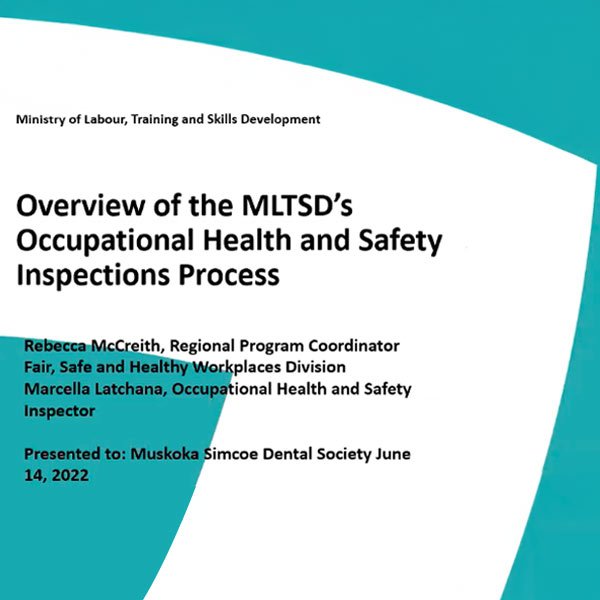 Ministry of Labour, Training and Skills Development

Overview of the MLTSD's Occupational Health and Safety Inspections Process

Rebecca McCreith, Regional Program Coordinator
Fair, Safe and Healthy Workplaces Division
Marcella Latchana, Occupational Health and Safety Inspector

Presented to: Muskoka Simcoe Dental Society June 14, 2022